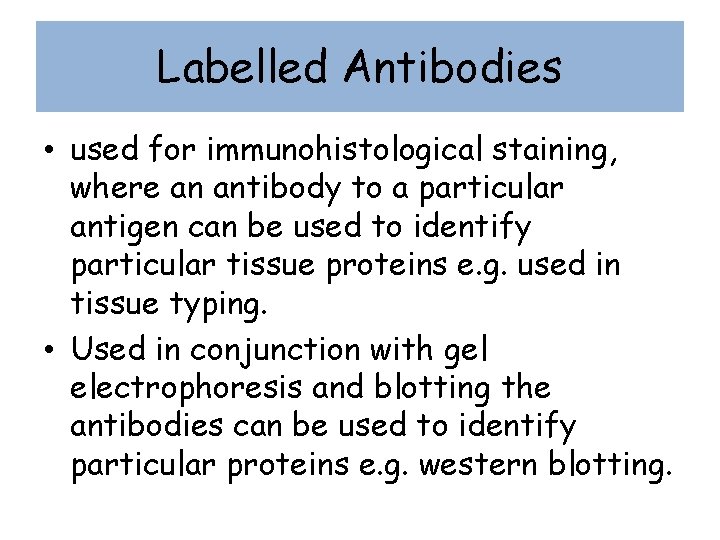 Labelled Antibodies

• used for immunohistological staining, where an antibody to a particular antigen can be used to identify particular tissue proteins e.g. used in tissue typing.
• Used in conjunction with gel electrophoresis and blotting the antibodies can be used to identify particular proteins e.g. western blotting.